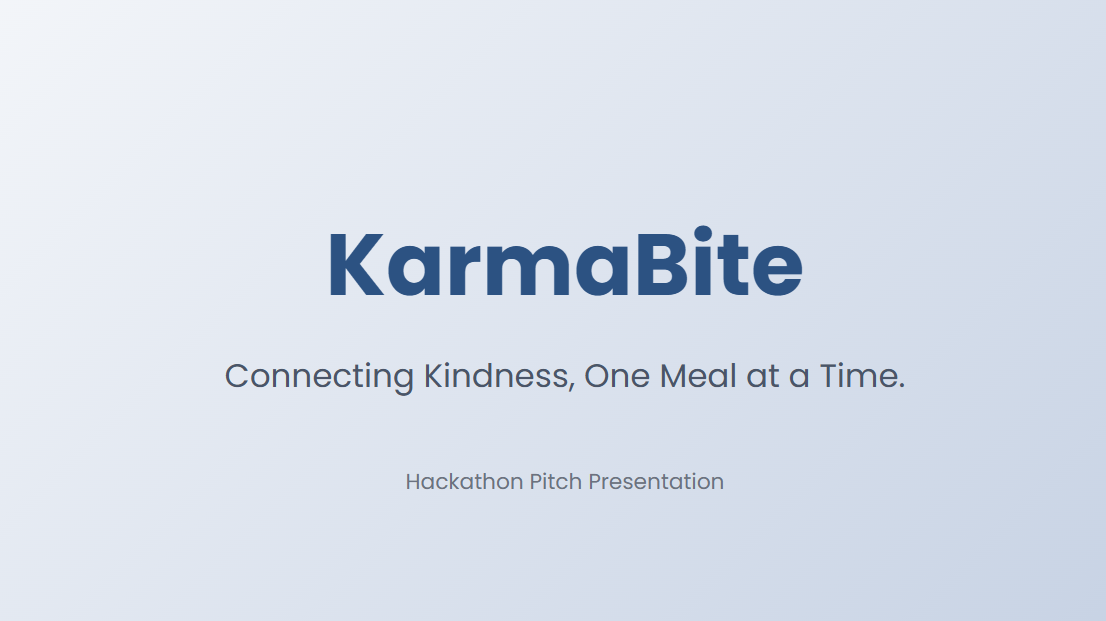 KarmaBite

Connecting Kindness, One Meal at a Time.

Hackathon Pitch Presentation